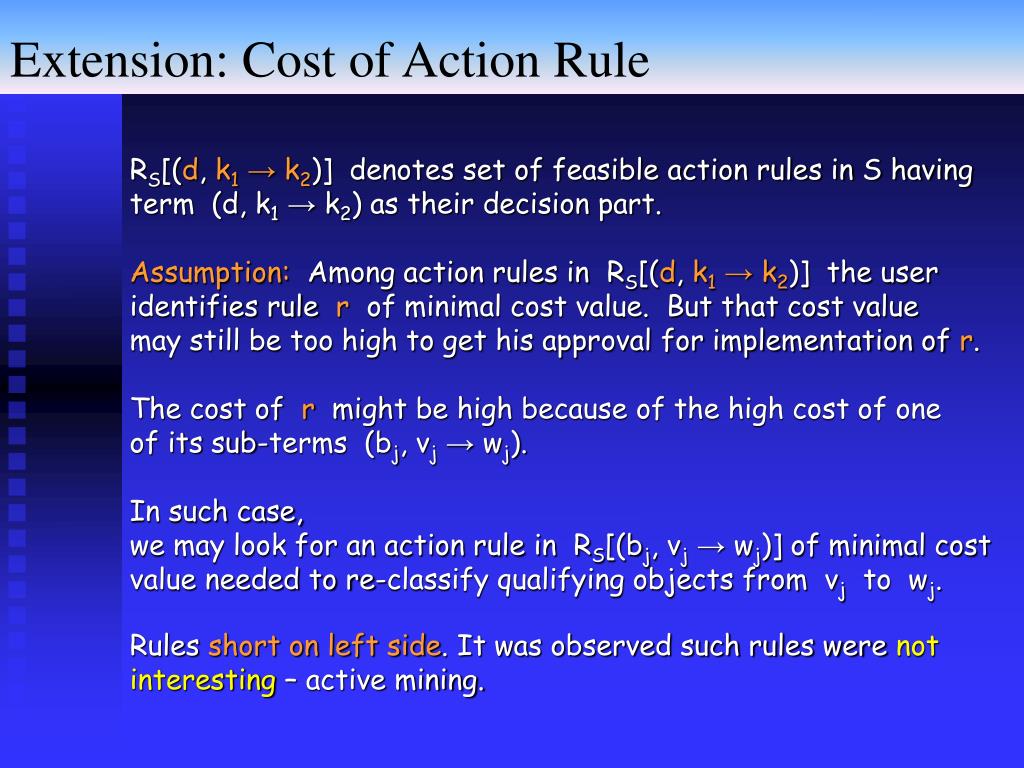 Extension: Cost of Action Rule

$R_S[(d, k_1 \rightarrow k_2)]$ denotes set of feasible action rules in S having term $(d, k_1 \rightarrow k_2)$ as their decision part.

Assumption: Among action rules in $R_S[(d, k_1 \rightarrow k_2)]$ the user identifies rule r of minimal cost value. But that cost value may still be too high to get his approval for implementation of r.

The cost of r might be high because of the high cost of one of its sub-terms $(b_j, v_j \rightarrow w_j)$.

In such case,
we may look for an action rule in $R_S[(b_j, v_j \rightarrow w_j)]$ of minimal cost value needed to re-classify qualifying objects from $v_j$ to $w_j$.

Rules short on left side. It was observed such rules were not interesting – active mining.